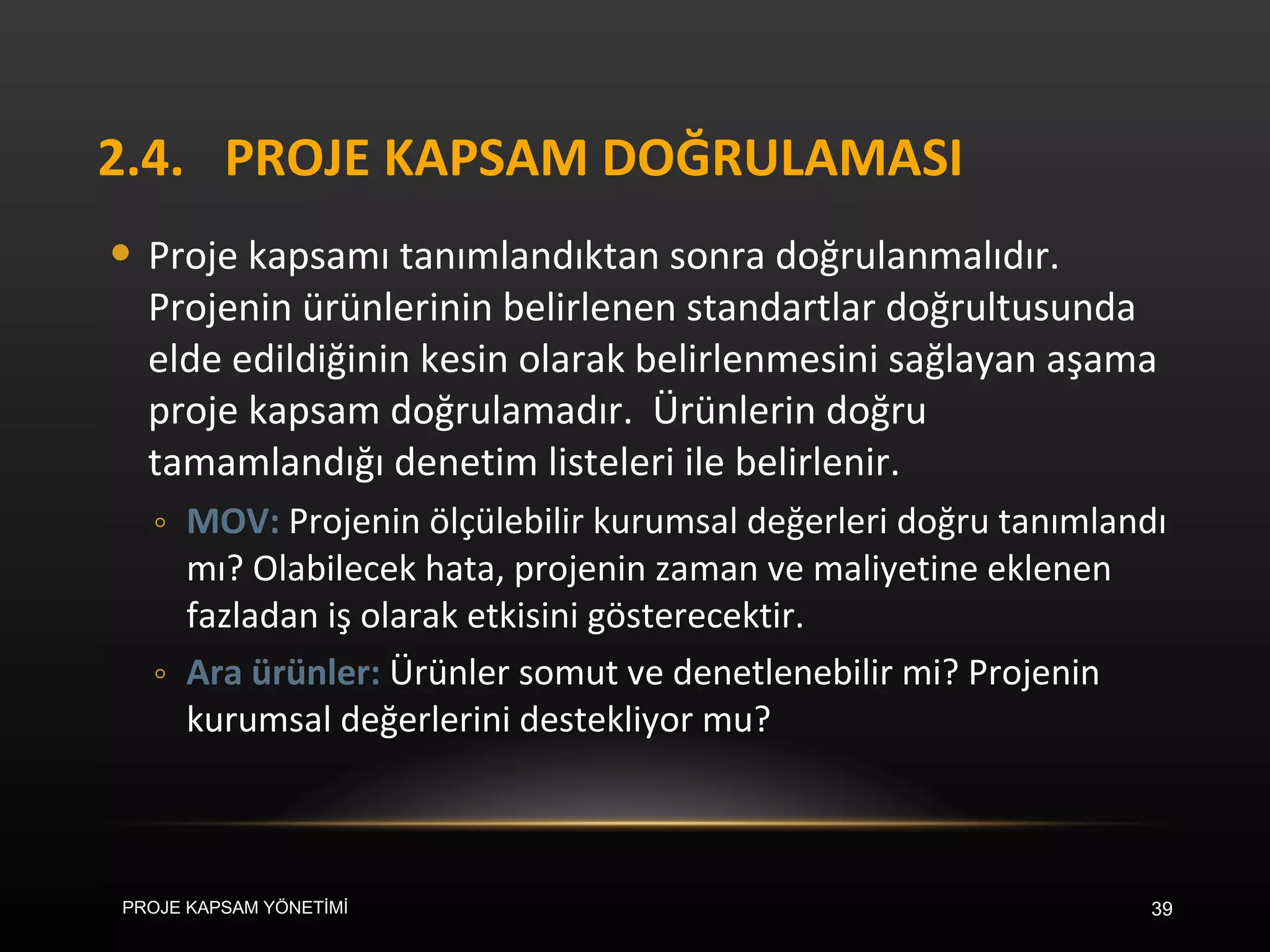 2.4. PROJE KAPSAM DOĞRULAMASI

• Proje kapsamı tanımlandıktan sonra doğrulanmalıdır. Projenin ürünlerinin belirlenen standartlar doğrultusunda elde edildiğinin kesin olarak belirlenmesini sağlayan aşama proje kapsam doğrulamadır. Ürünlerin doğru tamamlandığı denetim listeleri ile belirlenir.

◦ MOV: Projenin ölçülebilir kurumsal değerleri doğru tanımlandı mı? Olabilecek hata, projenin zaman ve maliyetine eklenen fazladan iş olarak etkisini gösterecektir.

◦ Ara ürünler: Ürünler somut ve denetlenebilir mi? Projenin kurumsal değerlerini destekliyor mu?

PROJE KAPSAM YÖNETİMİ

39